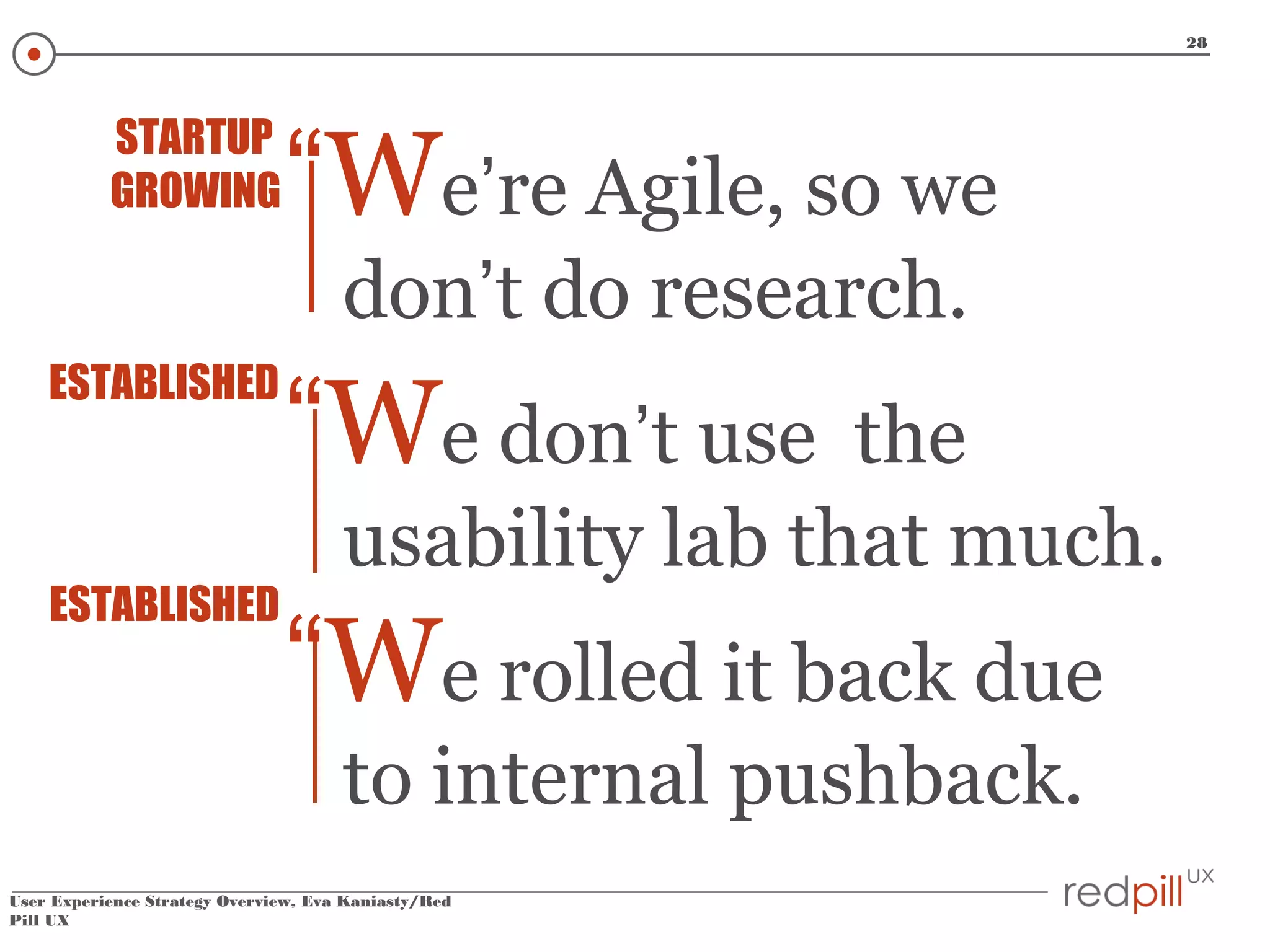 28

STARTUP
GROWING

“We’re Agile, so we don’t do research.

ESTABLISHED

“We don’t use the usability lab that much.

ESTABLISHED

“We rolled it back due to internal pushback.

User Experience Strategy Overview, Eva Kaniasty/Red Pill UX

redpill UX